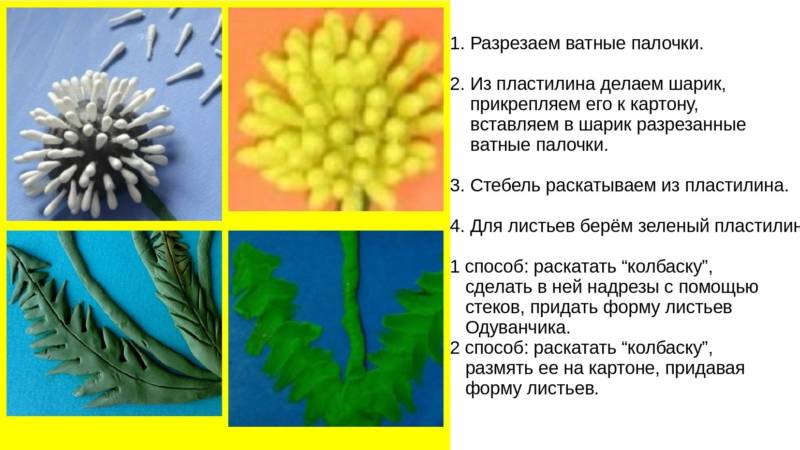 1. Разрезаем ватные палочки.

2. Из пластилина делаем шарик, прикрепляем его к картону, вставляем в шарик разрезанные ватные палочки.

3. Стебель раскатываем из пластилина.

4. Для листьев берём зеленый пластилин

1 способ: раскатать “колбаску”, сделать в ней надрезы с помощью стеков, придать форму листьев Одуванчика.
2 способ: раскатать “колбаску”, размять ее на картоне, придавая форму листьев.